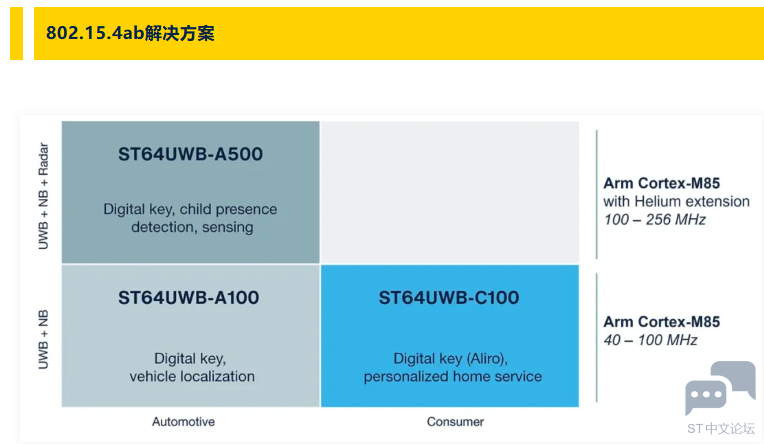 802.15.4ab解决方案

UWB + NB + Radar

ST64UWB-A500

Digital key, child presence detection, sensing

Arm Cortex-M85
with Helium extension
100 – 256 MHz

UWB + NB

ST64UWB-A100

Digital key, vehicle localization

ST64UWB-C100

Digital key (Aliro), personalized home service

Arm Cortex-M85
40 – 100 MHz

Automotive

Consumer

ST中文论坛